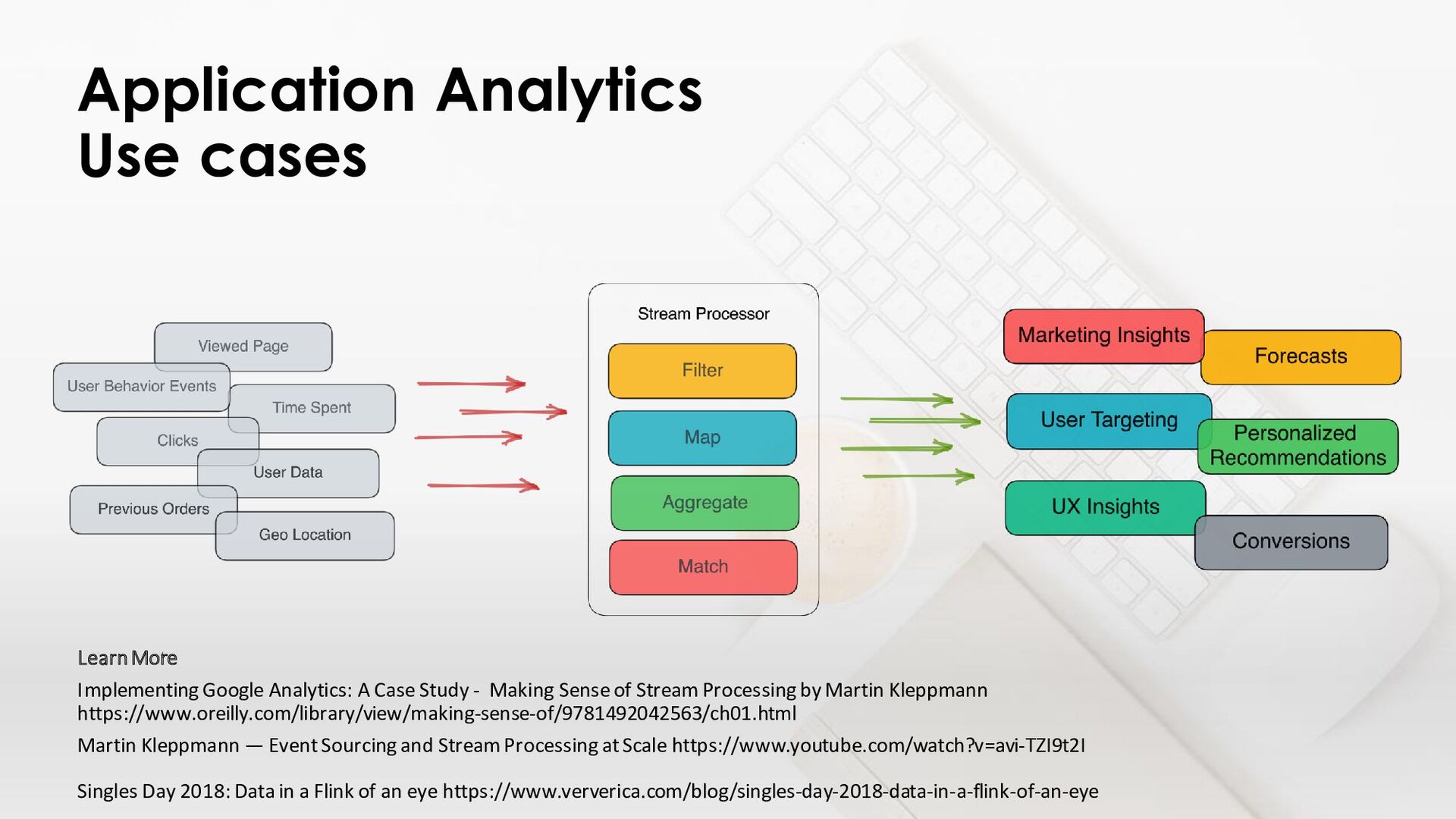 Application Analytics
Use cases

Viewed Page
User Behavior Events
Time Spent
Clicks
User Data
Previous Orders
Geo Location

Stream Processor
Filter
Map
Aggregate
Match

Marketing Insights
Forecasts
User Targeting
Personalized Recommendations
UX Insights
Conversions

Learn More

Implementing Google Analytics: A Case Study - Making Sense of Stream Processing by Martin Kleppmann https://www.oreilly.com/library/view/making-sense-of/9781492042563/ch01.html

Martin Kleppmann — Event Sourcing and Stream Processing at Scale https://www.youtube.com/watch?v=avi-TZI9t2I

Singles Day 2018: Data in a Flink of an eye https://www.ververica.com/blog/singles-day-2018-data-in-a-flink-of-an-eye